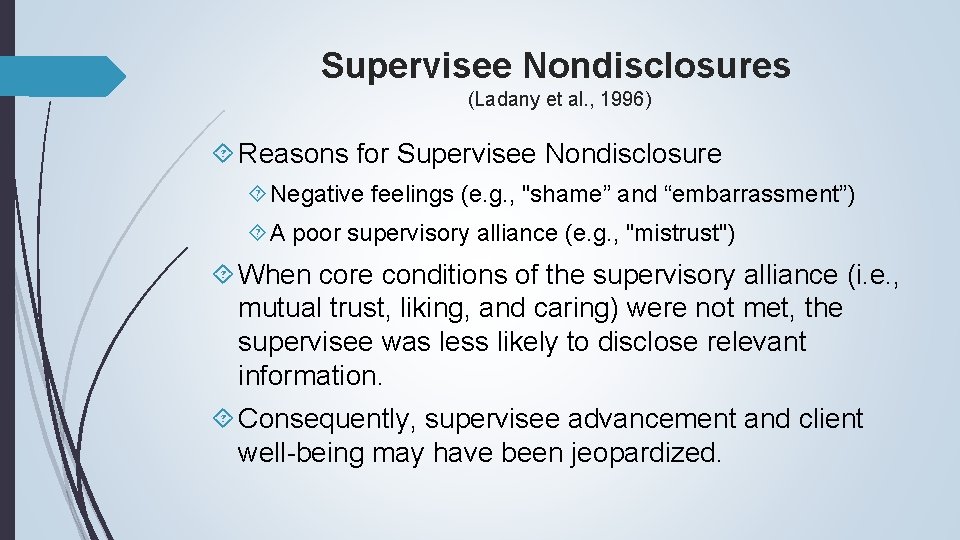 Supervisee Nondisclosures
(Ladany et al., 1996)

Reasons for Supervisee Nondisclosure

Negative feelings (e.g., "shame” and “embarrassment”)

A poor supervisory alliance (e.g., "mistrust")

When core conditions of the supervisory alliance (i.e., mutual trust, liking, and caring) were not met, the supervisee was less likely to disclose relevant information.

Consequently, supervisee advancement and client well-being may have been jeopardized.